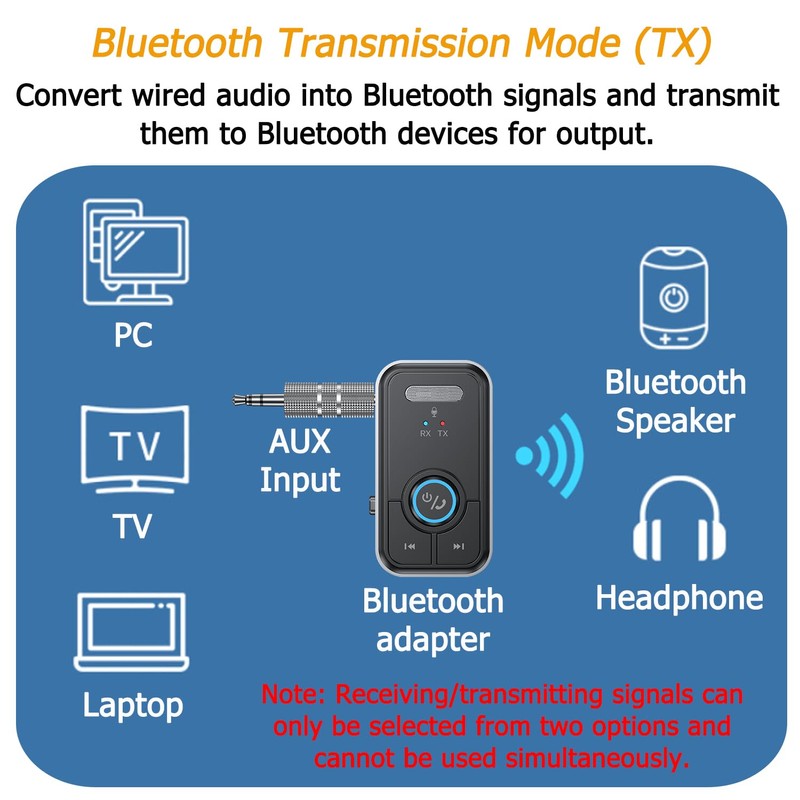 Bluetooth Transmission Mode (TX)

Convert wired audio into Bluetooth signals and transmit them to Bluetooth devices for output.

PC

TV

TV

Laptop

AUX Input

RX TX

Bluetooth adapter

Bluetooth Speaker

Headphone

Note: Receiving/transmitting signals can only be selected from two options and cannot be used simultaneously.